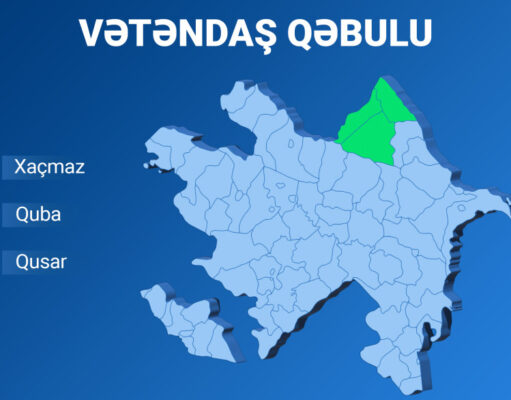 VƏTƏNDAŞ QƏBULU

Xaçmaz

Quba

Qusar